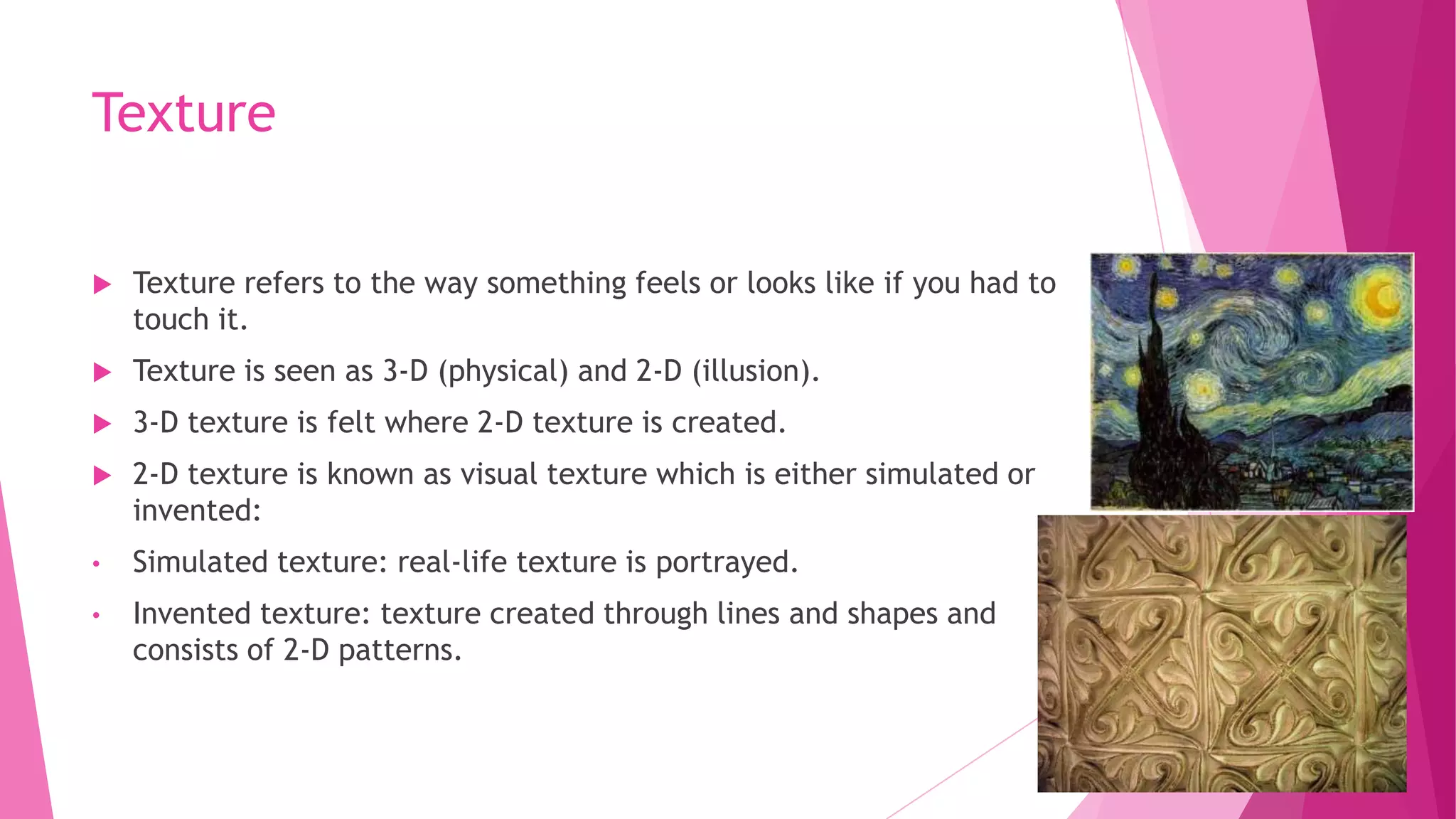 Texture

▶ Texture refers to the way something feels or looks like if you had to touch it.

▶ Texture is seen as 3-D (physical) and 2-D (illusion).

▶ 3-D texture is felt where 2-D texture is created.

▶ 2-D texture is known as visual texture which is either simulated or invented:

• Simulated texture: real-life texture is portrayed.

• Invented texture: texture created through lines and shapes and consists of 2-D patterns.